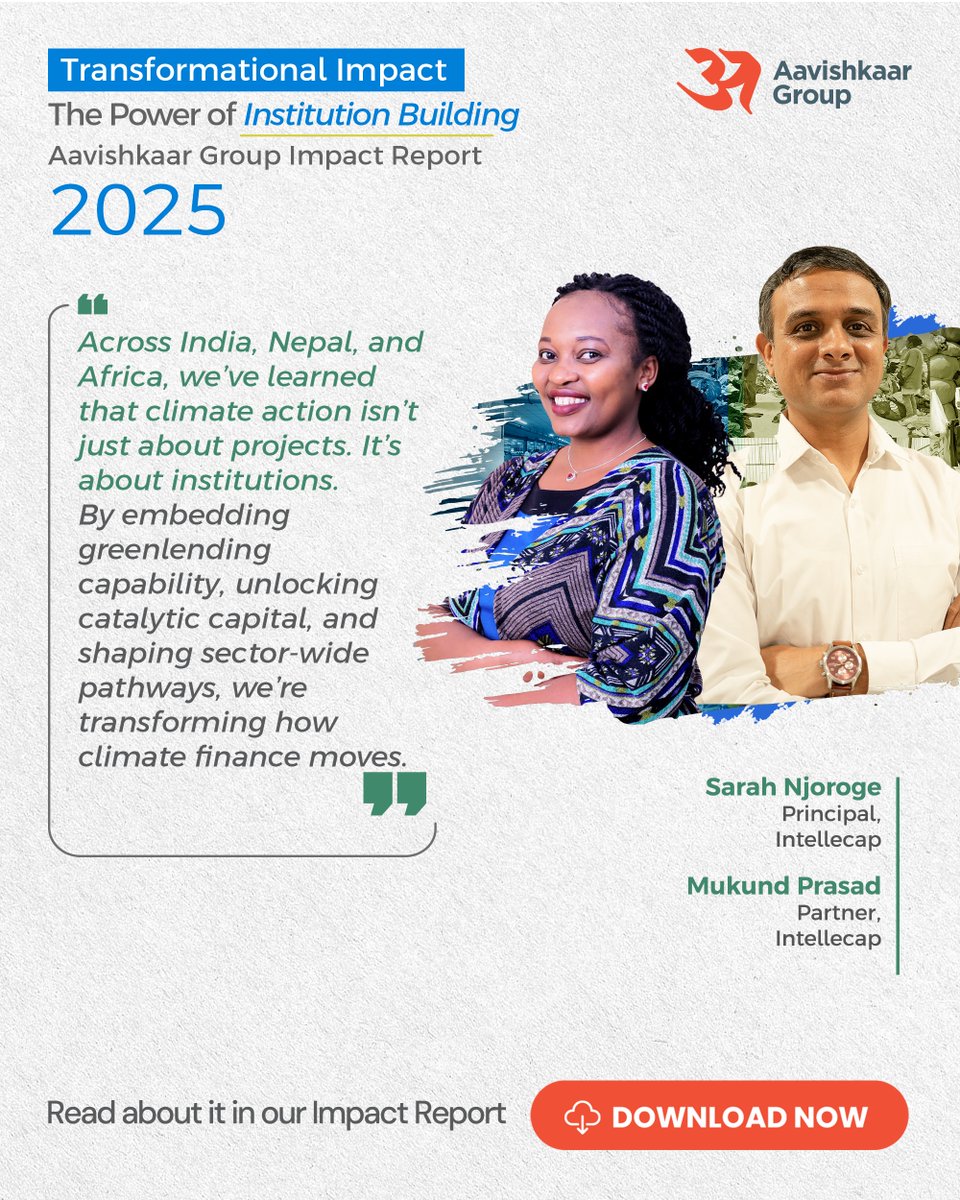 Transformational Impact
The Power of Institution Building
Aavishkaar Group Impact Report
2025

Aavishkaar Group

Across India, Nepal, and Africa, we've learned that climate action isn't just about projects. It's about institutions. By embedding greenlending capability, unlocking catalytic capital, and shaping sector-wide pathways, we're transforming how climate finance moves.

Sarah Njoroge
Principal, Intellecap

Mukund Prasad
Partner, Intellecap

Read about it in our Impact Report

DOWNLOAD NOW